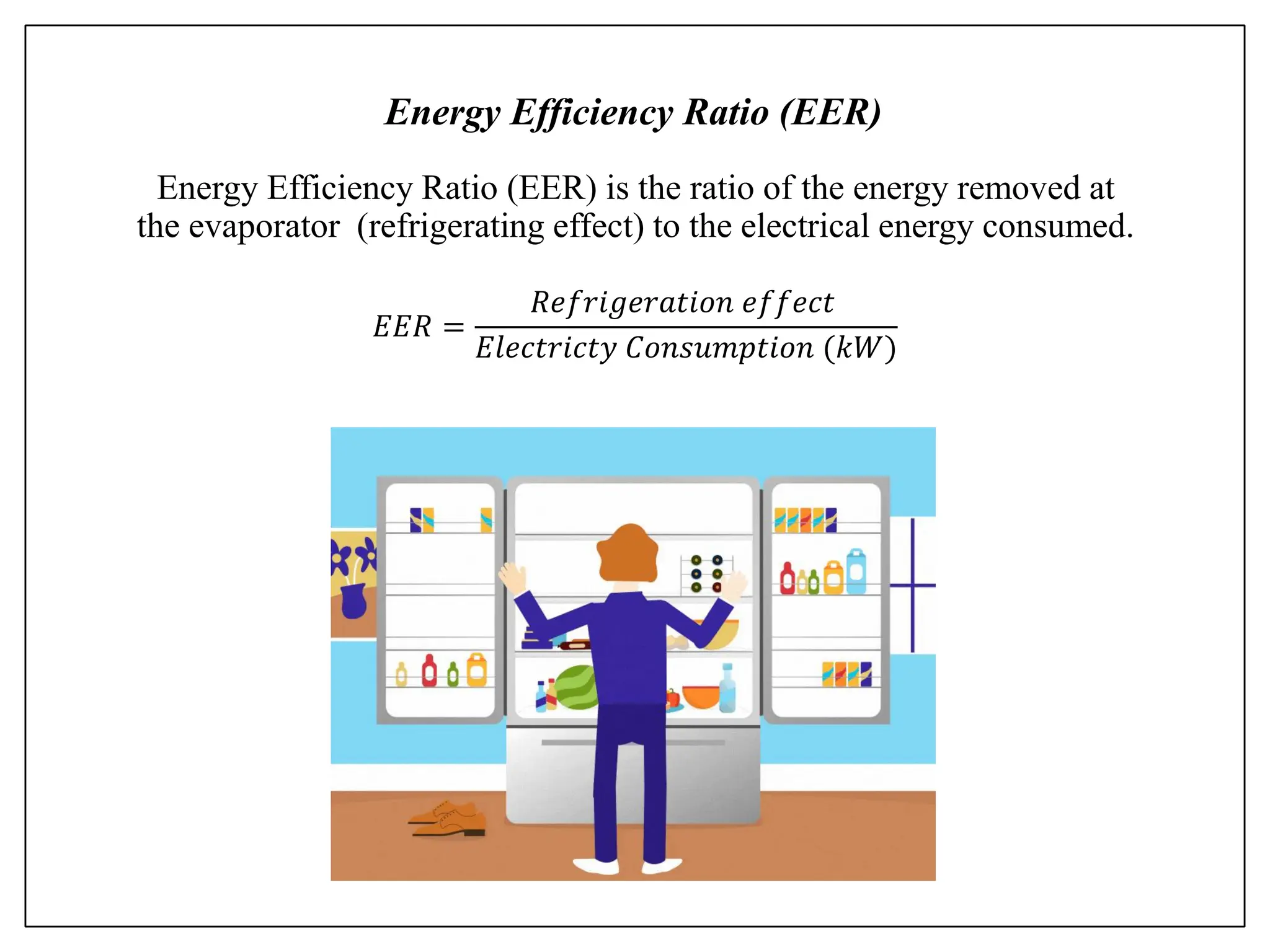 Energy Efficiency Ratio (EER)

Energy Efficiency Ratio (EER) is the ratio of the energy removed at the evaporator (refrigerating effect) to the electrical energy consumed.

$EER = \frac{Refrigeration\ effect}{Electricty\ Consumption\ (kW)}$